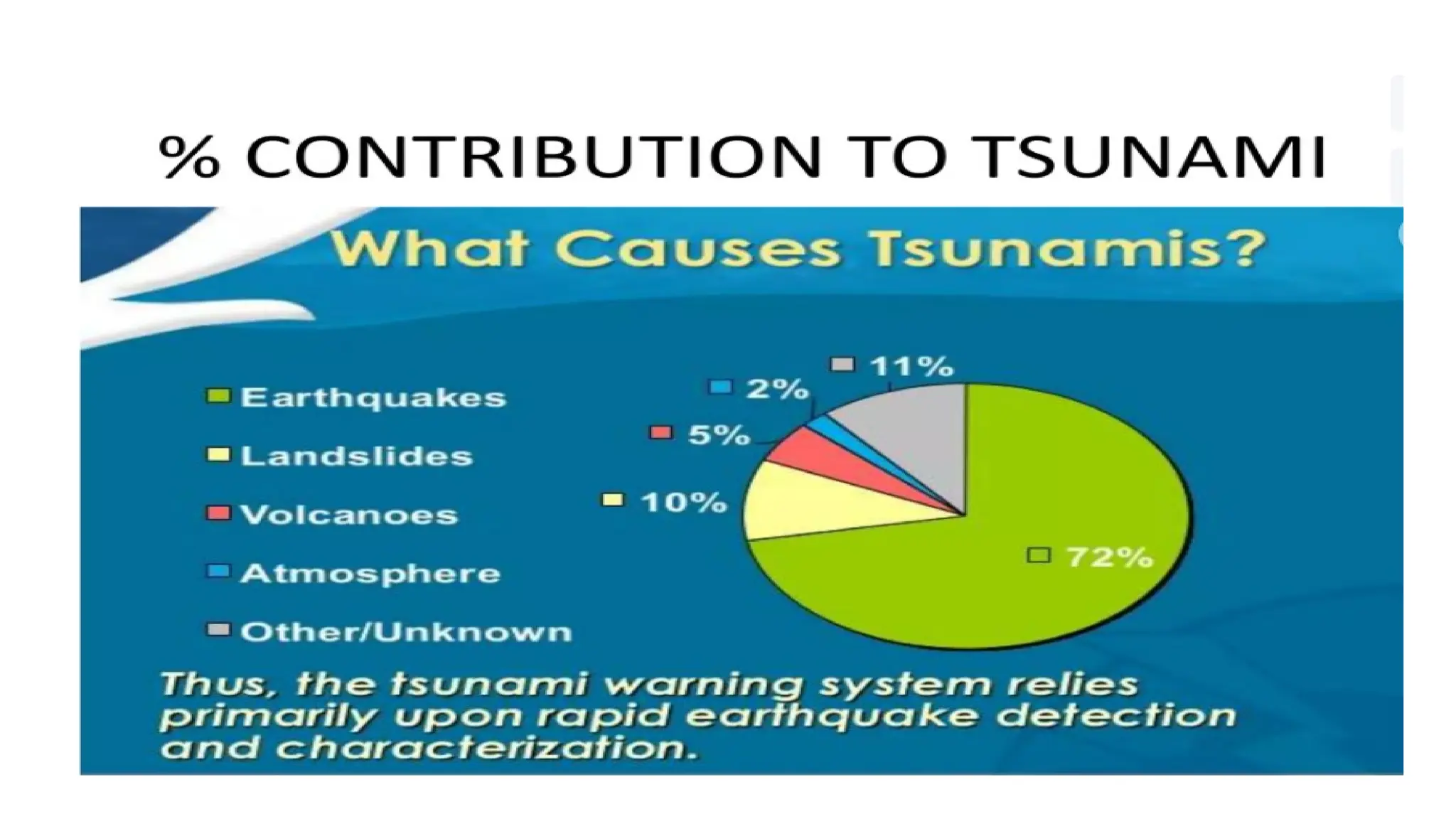 % CONTRIBUTION TO TSUNAMI

What Causes Tsunamis?

Earthquakes
Landslides
Volcanoes
Atmosphere
Other/Unknown

11%
2%
5%
10%
72%

Thus, the tsunami warning system relies primarily upon rapid earthquake detection and characterization.